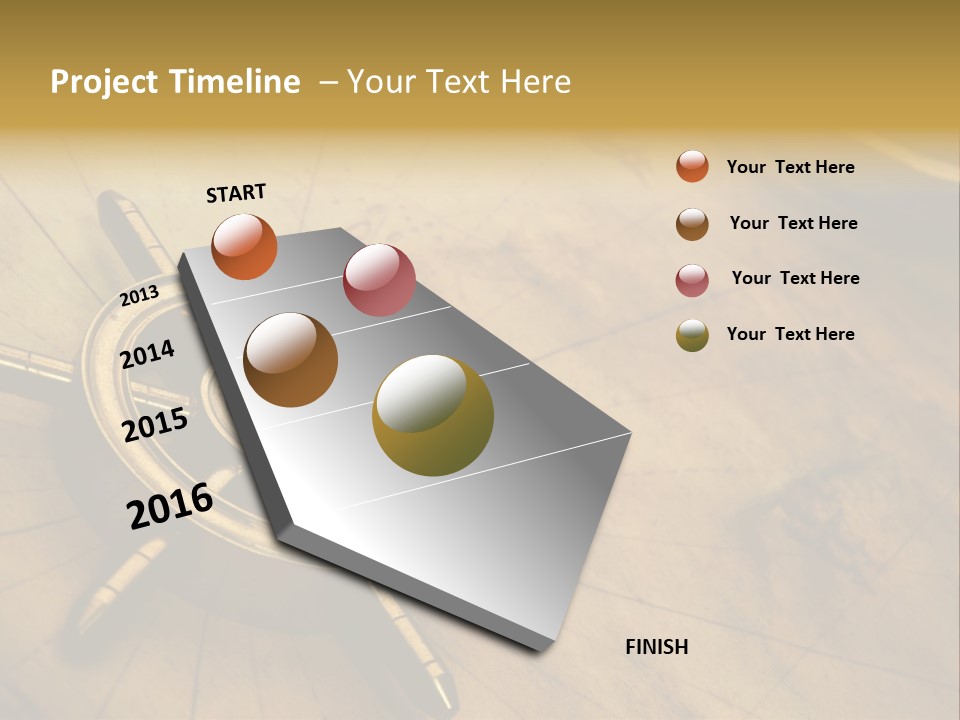 Project Timeline – Your Text Here

START

2013

2014

2015

2016

FINISH

Your Text Here

Your Text Here

Your Text Here

Your Text Here